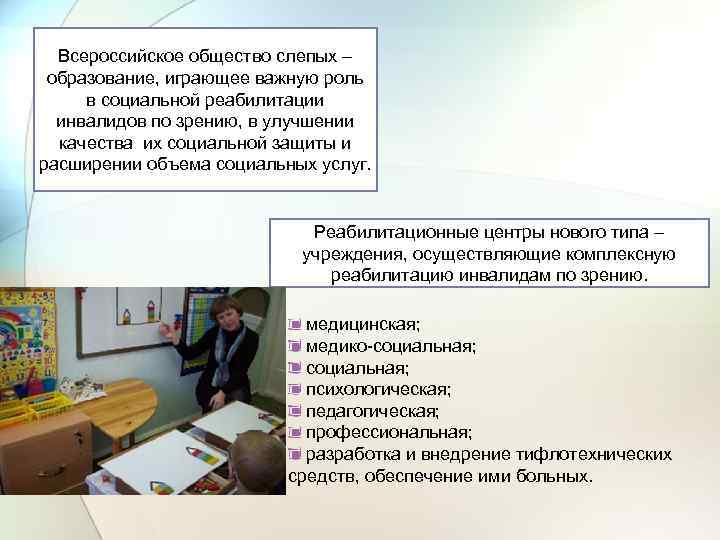 Всероссийское общество слепых – образование, играющее важную роль в социальной реабилитации инвалидов по зрению, в улучшении качества их социальной защиты и расширении объема социальных услуг.

Реабилитационные центры нового типа – учреждения, осуществляющие комплексную реабилитацию инвалидам по зрению.

медицинская;
медико-социальная;
социальная;
психологическая;
педагогическая;
профессиональная;
разработка и внедрение тифлотехнических средств, обеспечение ими больных.